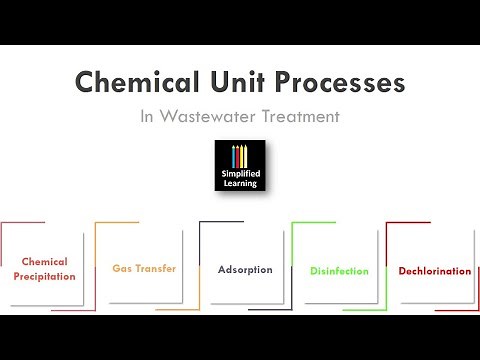 Chemical Unit Processes

In Wastewater Treatment

Simplified Learning

Chemical Precipitation

Gas Transfer

Adsorption

Disinfection

Dechlorination